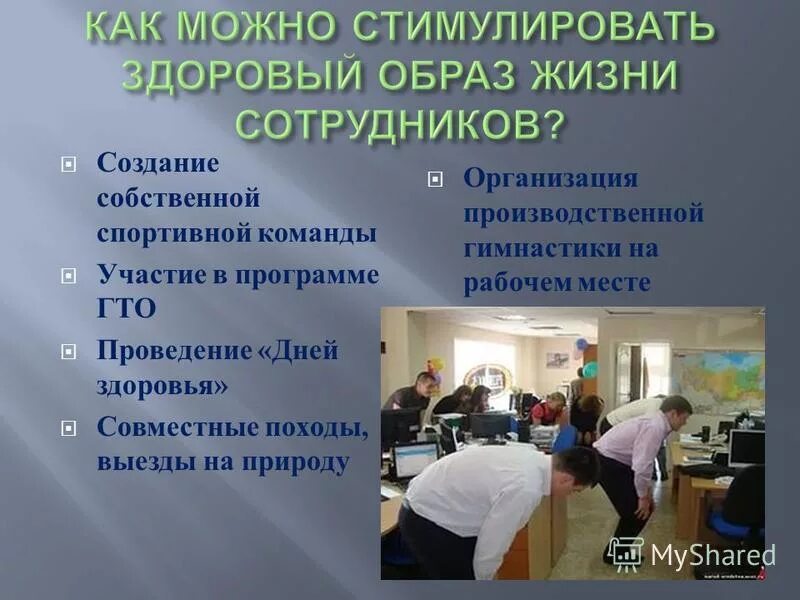 КАК МОЖНО СТИМУЛИРОВАТЬ ЗДОРОВЫЙ ОБРАЗ ЖИЗНИ СОТРУДНИКОВ?

Создание собственной спортивной команды

Участие в программе ГТО

Проведение «Дней здоровья»

Совместные походы, выезды на природу

Организация производственной гимнастики на рабочем месте

MyShared